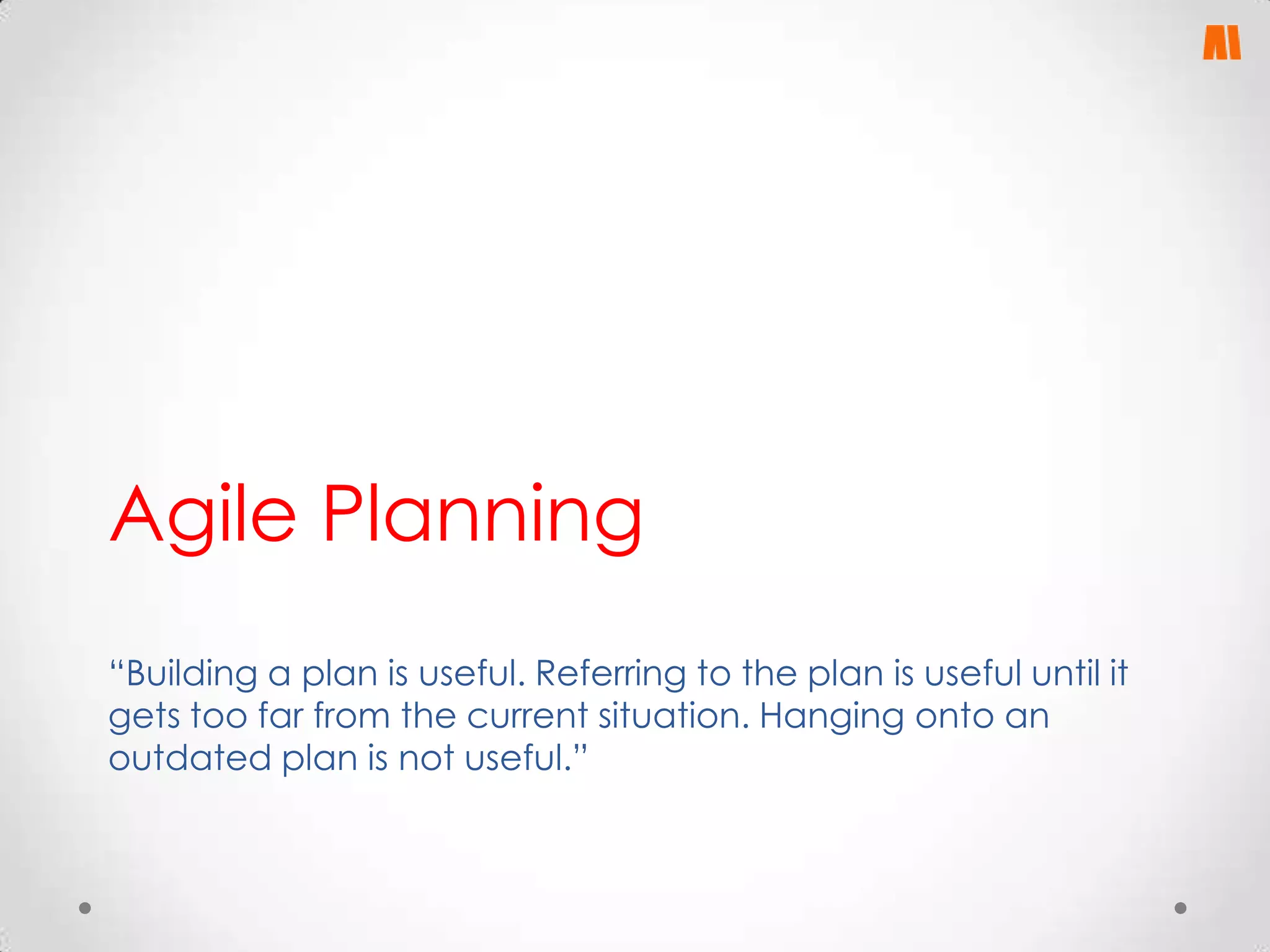 Agile Planning

“Building a plan is useful. Referring to the plan is useful until it gets too far from the current situation. Hanging onto an outdated plan is not useful.”